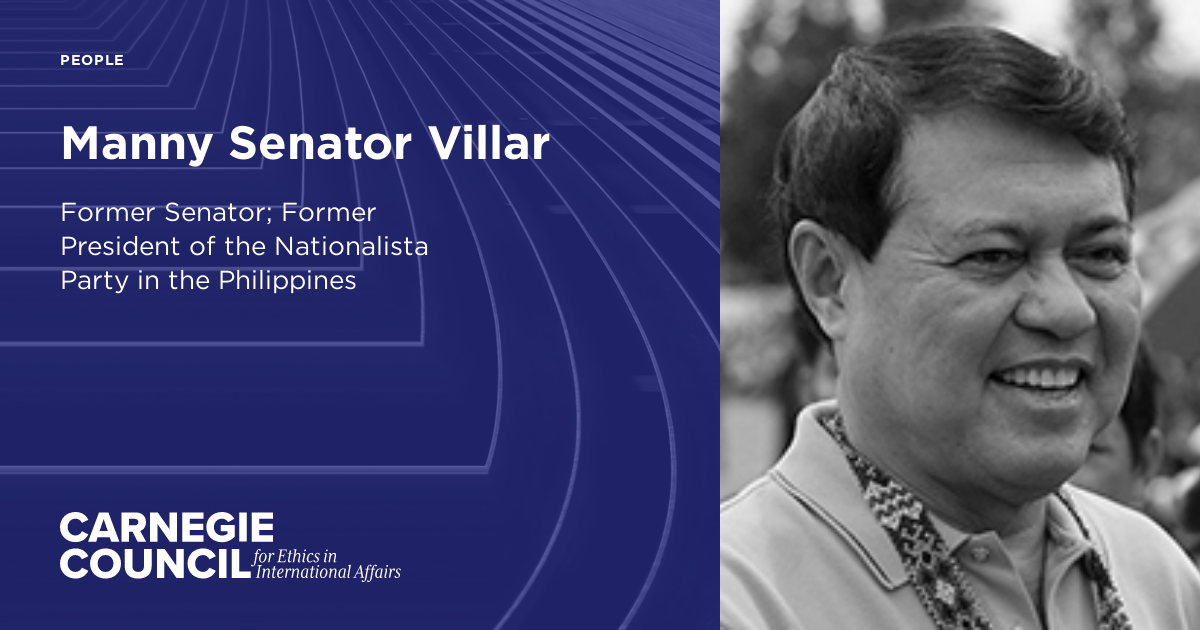 PEOPLE

Manny Senator Villar

Former Senator; Former President of the Nationalista Party in the Philippines

CARNEGIE COUNCIL for Ethics in International Affairs